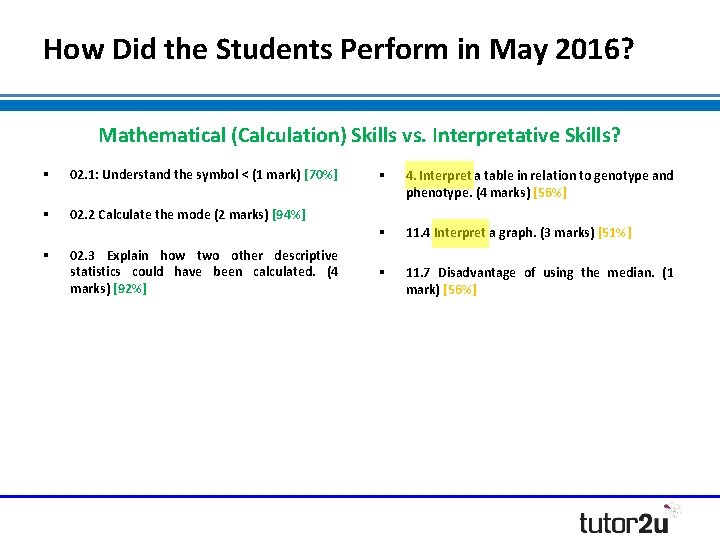 How Did the Students Perform in May 2016?

Mathematical (Calculation) Skills vs. Interpretative Skills?

▪ 02.1: Understand the symbol < (1 mark) [70%]

▪ 02.2 Calculate the mode (2 marks) [94%]

▪ 02.3 Explain how two other descriptive statistics could have been calculated. (4 marks) [92%]

▪ 4. Interpret a table in relation to genotype and phenotype. (4 marks) [56%]

▪ 11.4 Interpret a graph. (3 marks) [51%]

▪ 11.7 Disadvantage of using the median. (1 mark) [56%]

tutor2u